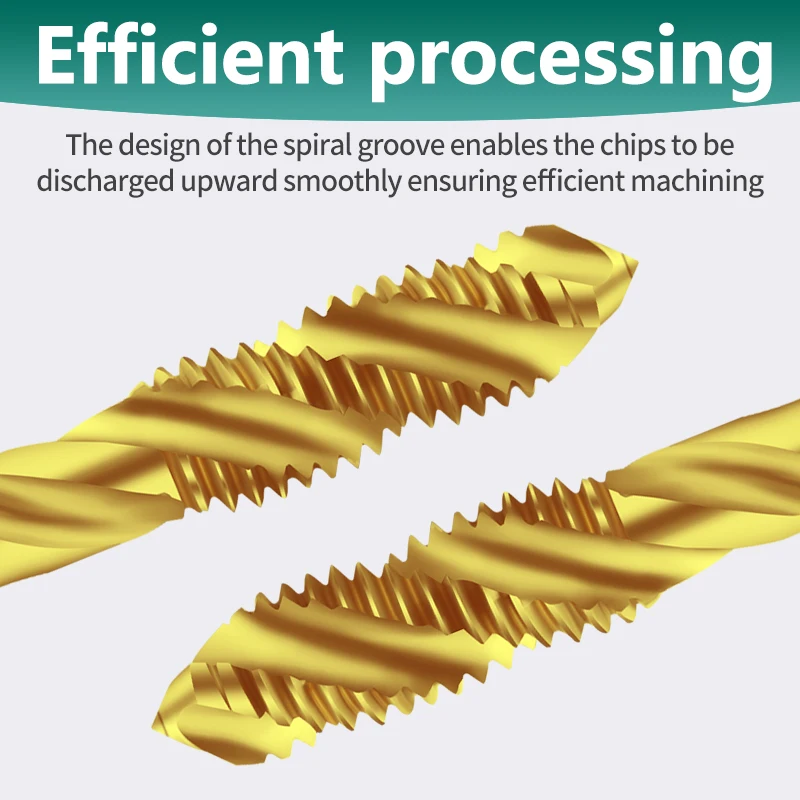 Efficient processing

The design of the spiral groove enables the chips to be discharged upward smoothly ensuring efficient machining